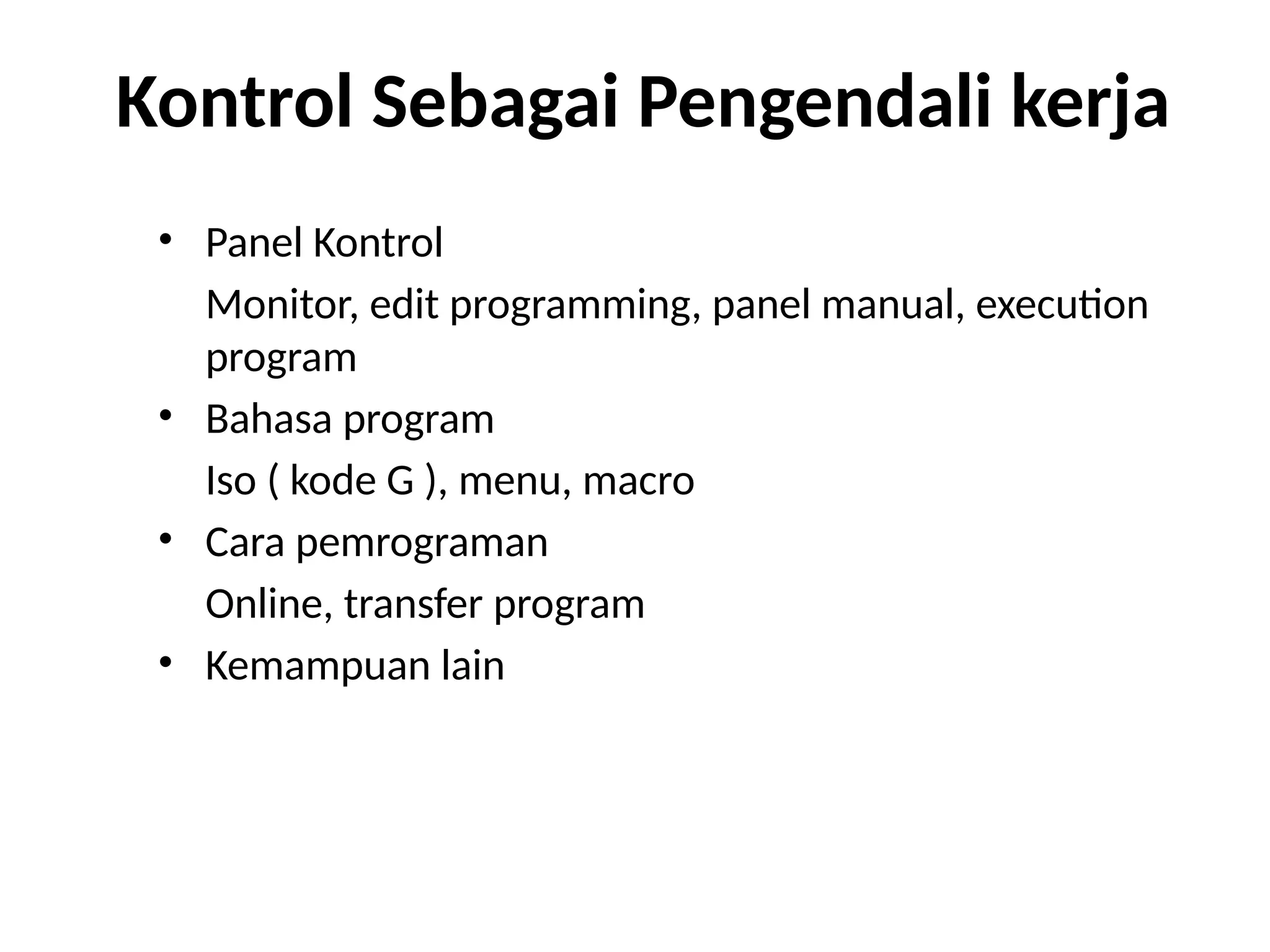 Kontrol Sebagai Pengendali kerja

• Panel Kontrol

Monitor, edit programming, panel manual, execution program

• Bahasa program

Iso ( kode G ), menu, macro

• Cara pemrograman

Online, transfer program

• Kemampuan lain